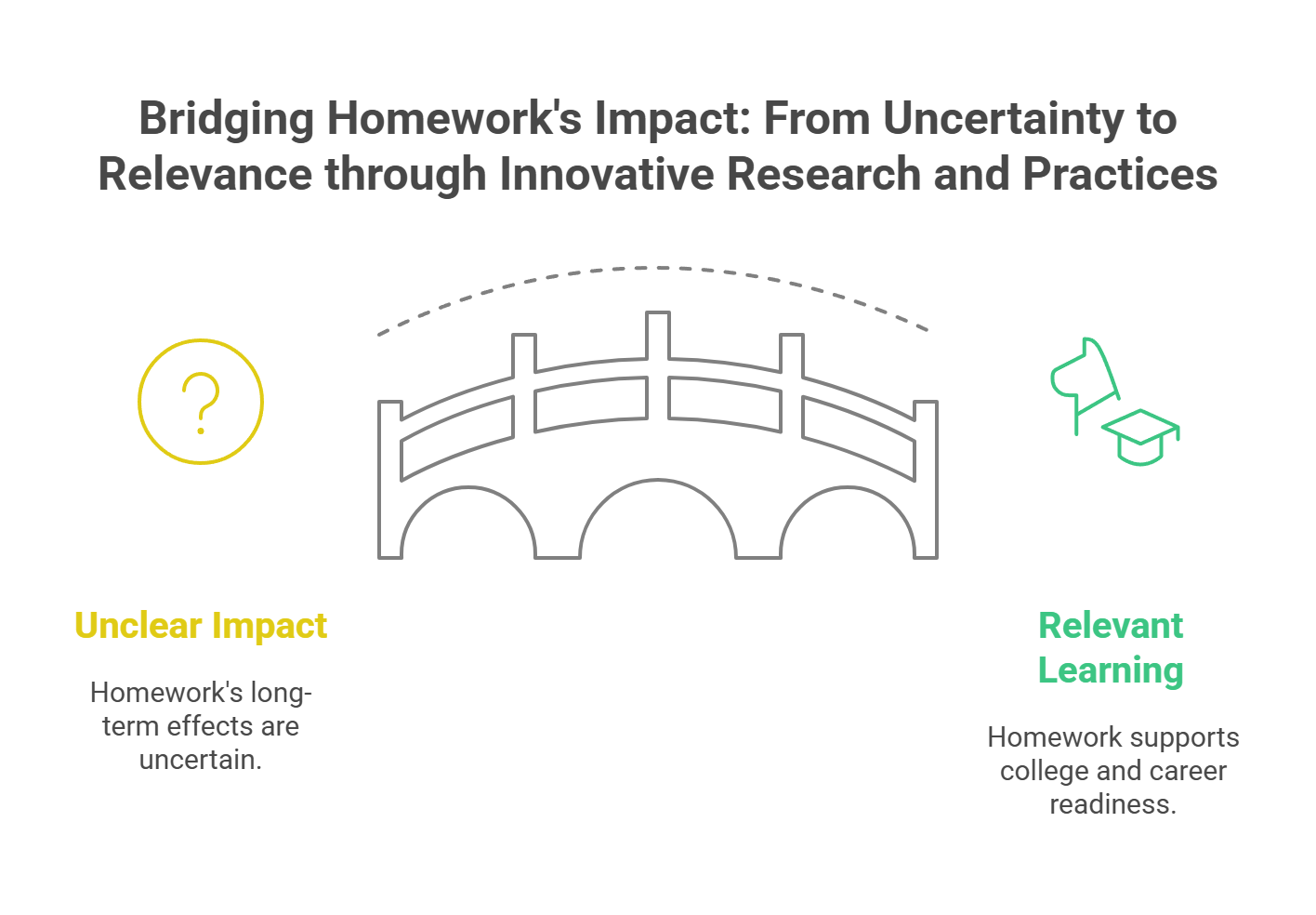 Bridging Homework's Impact: From Uncertainty to Relevance through Innovative Research and Practices

Unclear Impact

Homework's long-term effects are uncertain.

Relevant Learning

Homework supports college and career readiness.